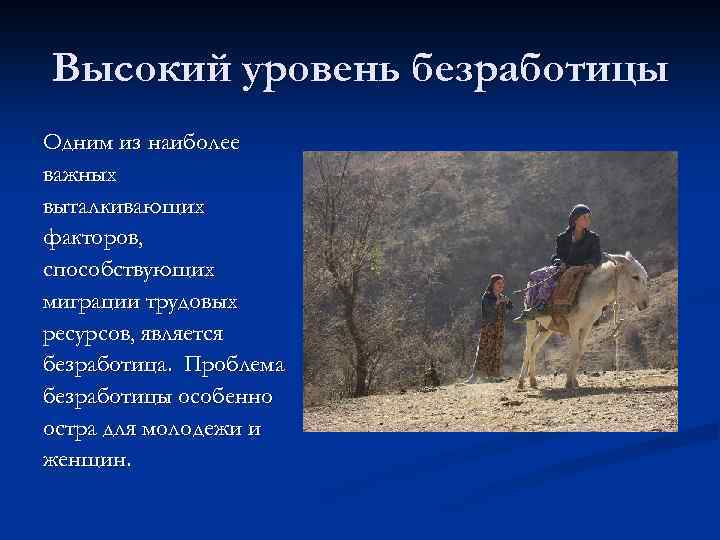 Высокий уровень безработицы

Одним из наиболее важных выталкивающих факторов, способствующих миграции трудовых ресурсов, является безработица. Проблема безработицы особенно остра для молодежи и женщин.